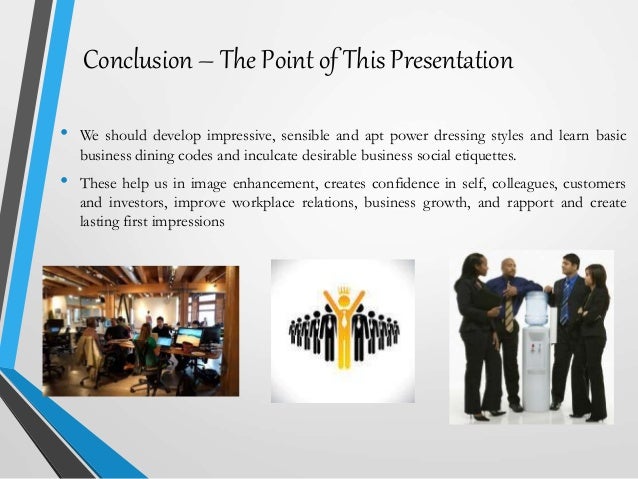 Conclusion – The Point of This Presentation

• We should develop impressive, sensible and apt power dressing styles and learn basic business dining codes and inculcate desirable business social etiquettes.

• These help us in image enhancement, creates confidence in self, colleagues, customers and investors, improve workplace relations, business growth, and rapport and create lasting first impressions